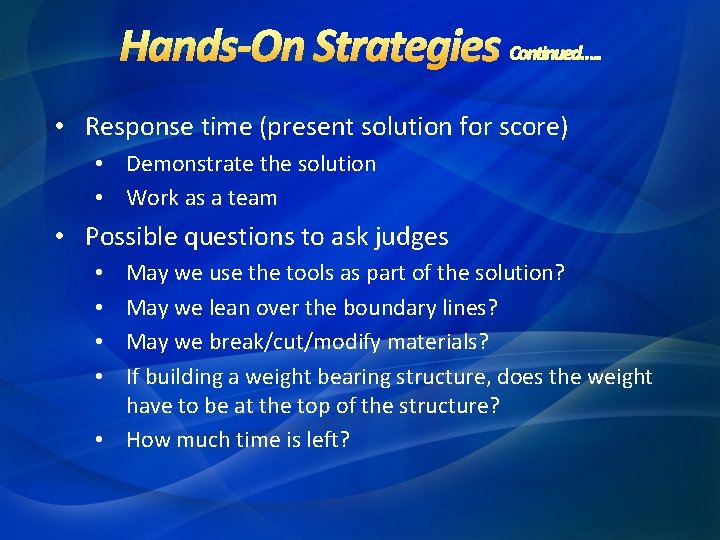 Hands-On Strategies Continued…..

• Response time (present solution for score)
  • Demonstrate the solution
  • Work as a team
• Possible questions to ask judges
  • May we use the tools as part of the solution?
  • May we lean over the boundary lines?
  • May we break/cut/modify materials?
  • If building a weight bearing structure, does the weight have to be at the top of the structure?
  • How much time is left?